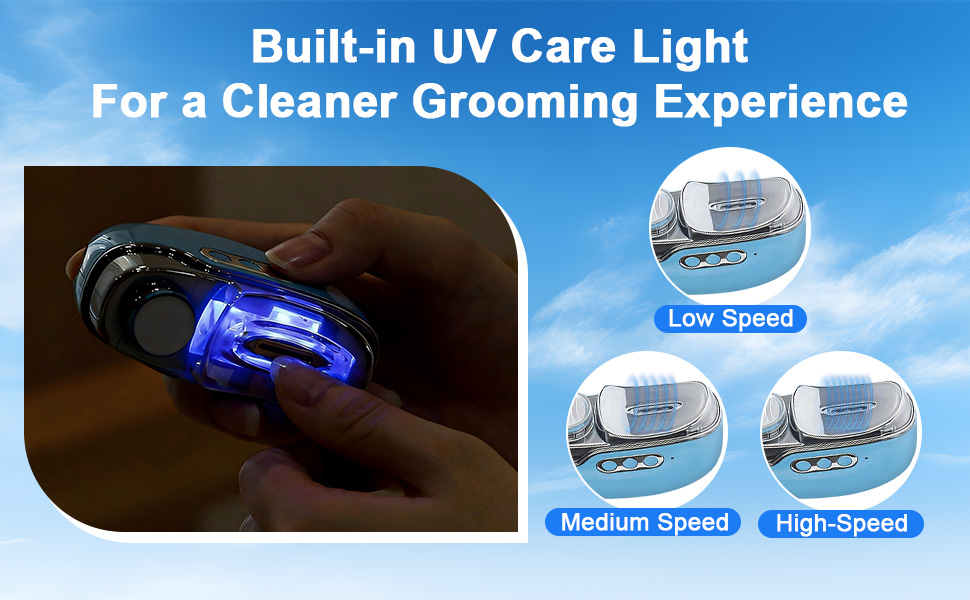 Built-in UV Care Light
For a Cleaner Grooming Experience

Low Speed

Medium Speed

High-Speed